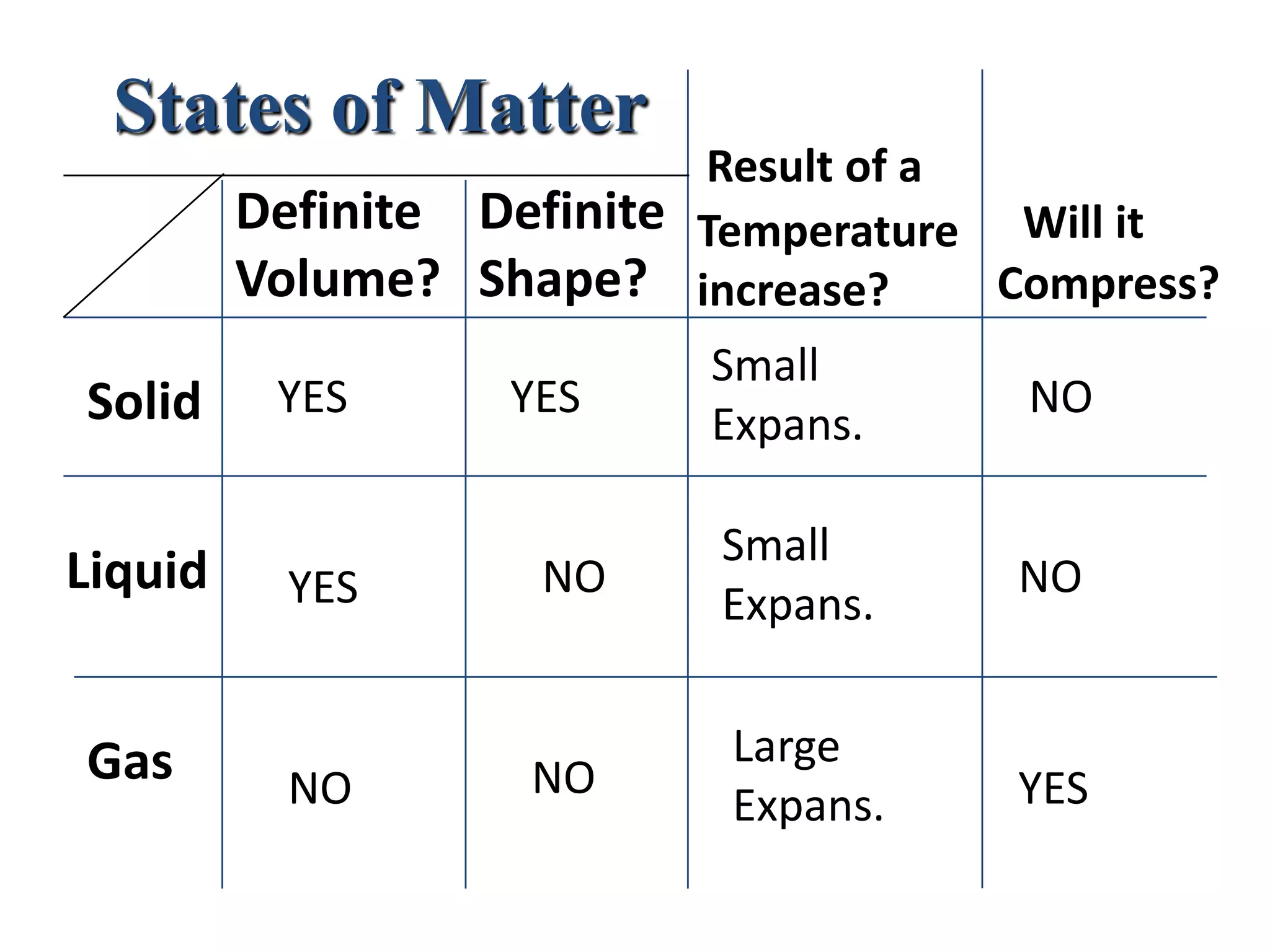 States of Matter

| | Definite Volume? | Definite Shape? | Result of a Temperature increase? | Will it Compress? |
|---|---|---|---|---|
| Solid | YES | YES | Small Expans. | NO |
| Liquid | YES | NO | Small Expans. | NO |
| Gas | NO | NO | Large Expans. | YES |